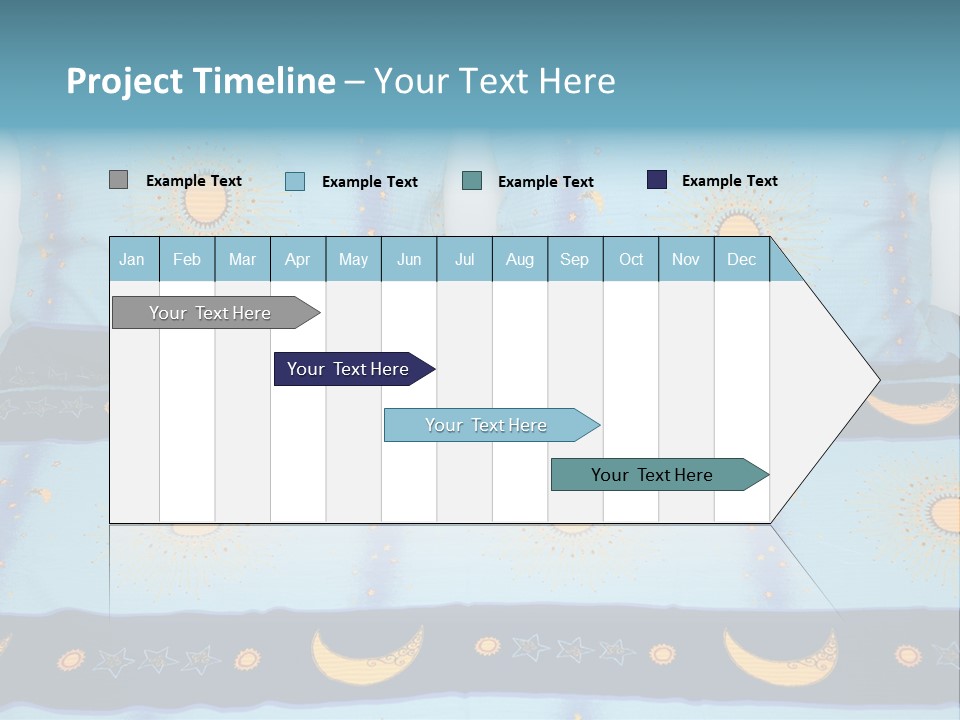 Project Timeline – Your Text Here

Example Text Example Text Example Text Example Text

| Jan | Feb | Mar | Apr | May | Jun | Jul | Aug | Sep | Oct | Nov | Dec |
|---|---|---|---|---|---|---|---|---|---|---|---|

Your Text Here

Your Text Here

Your Text Here

Your Text Here